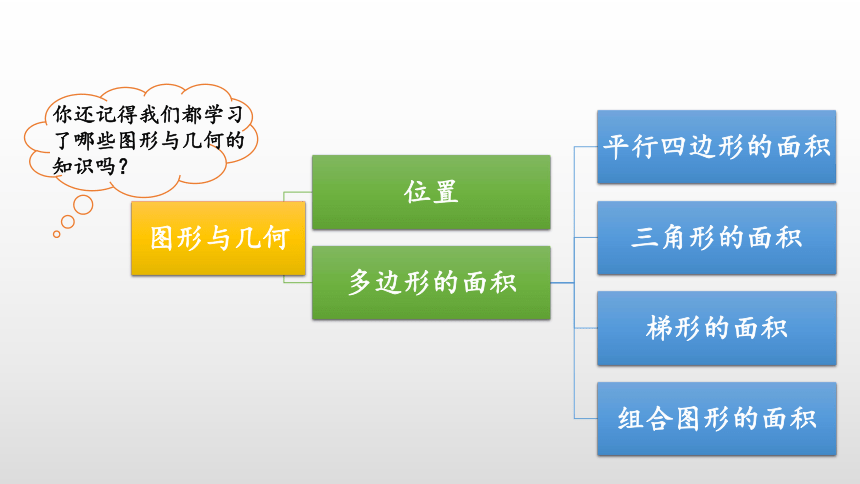 你还记得我们都学习了哪些图形与几何的知识吗？

图形与几何

位置

多边形的面积

平行四边形的面积

三角形的面积

梯形的面积

组合图形的面积